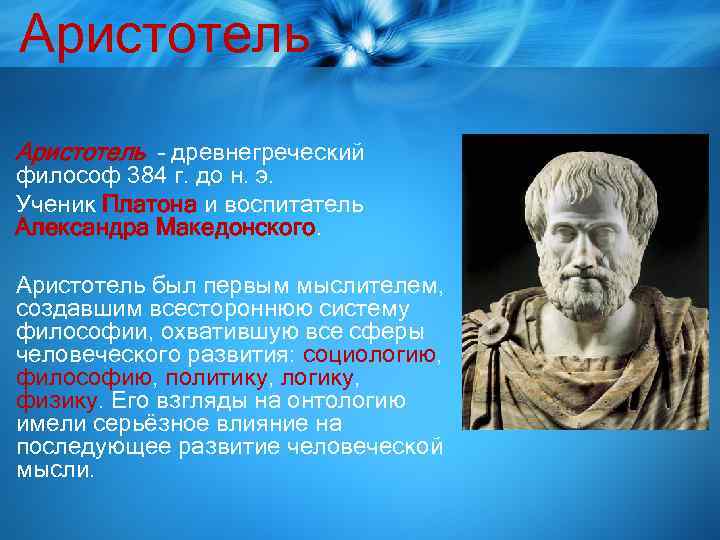 Аристотель

Аристотель - древнегреческий философ 384 г. до н. э.

Ученик Платона и воспитатель Александра Македонского.

Аристотель был первым мыслителем, создавшим всестороннюю систему философии, охватившую все сферы человеческого развития: социологию, философию, политику, логику, физику. Его взгляды на онтологию имели серьёзное влияние на последующее развитие человеческой мысли.